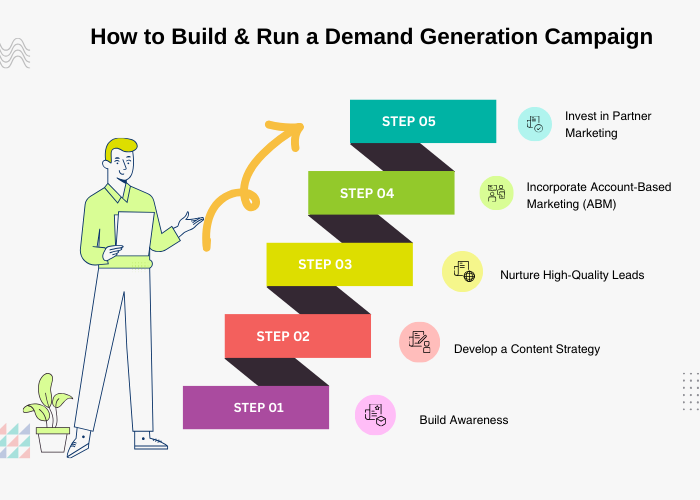 How to Build & Run a Demand Generation Campaign

STEP 05

Invest in Partner Marketing

STEP 04

Incorporate Account-Based Marketing (ABM)

STEP 03

Nurture High-Quality Leads

STEP 02

Develop a Content Strategy

STEP 01

Build Awareness